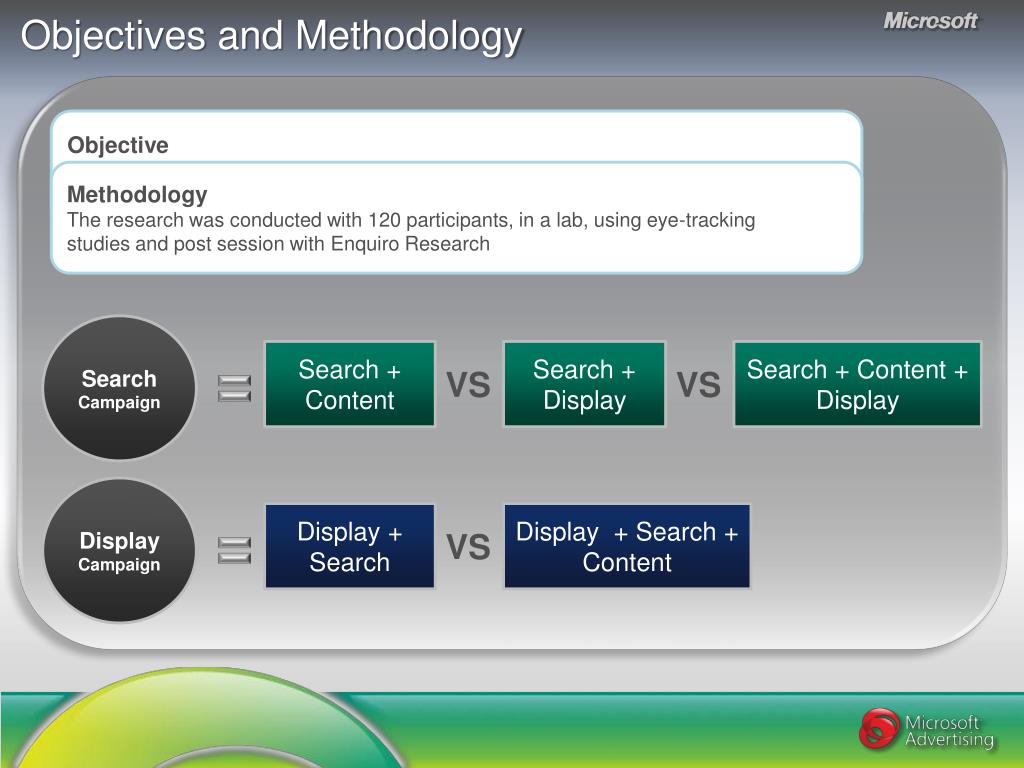 Objectives and Methodology

Microsoft

Objective

Methodology
The research was conducted with 120 participants, in a lab, using eye-tracking studies and post session with Enquiro Research

Search
Campaign

Search + Content

VS

Search + Display

VS

Search + Content + Display

Display
Campaign

Display + Search

VS

Display + Search + Content

Microsoft Advertising